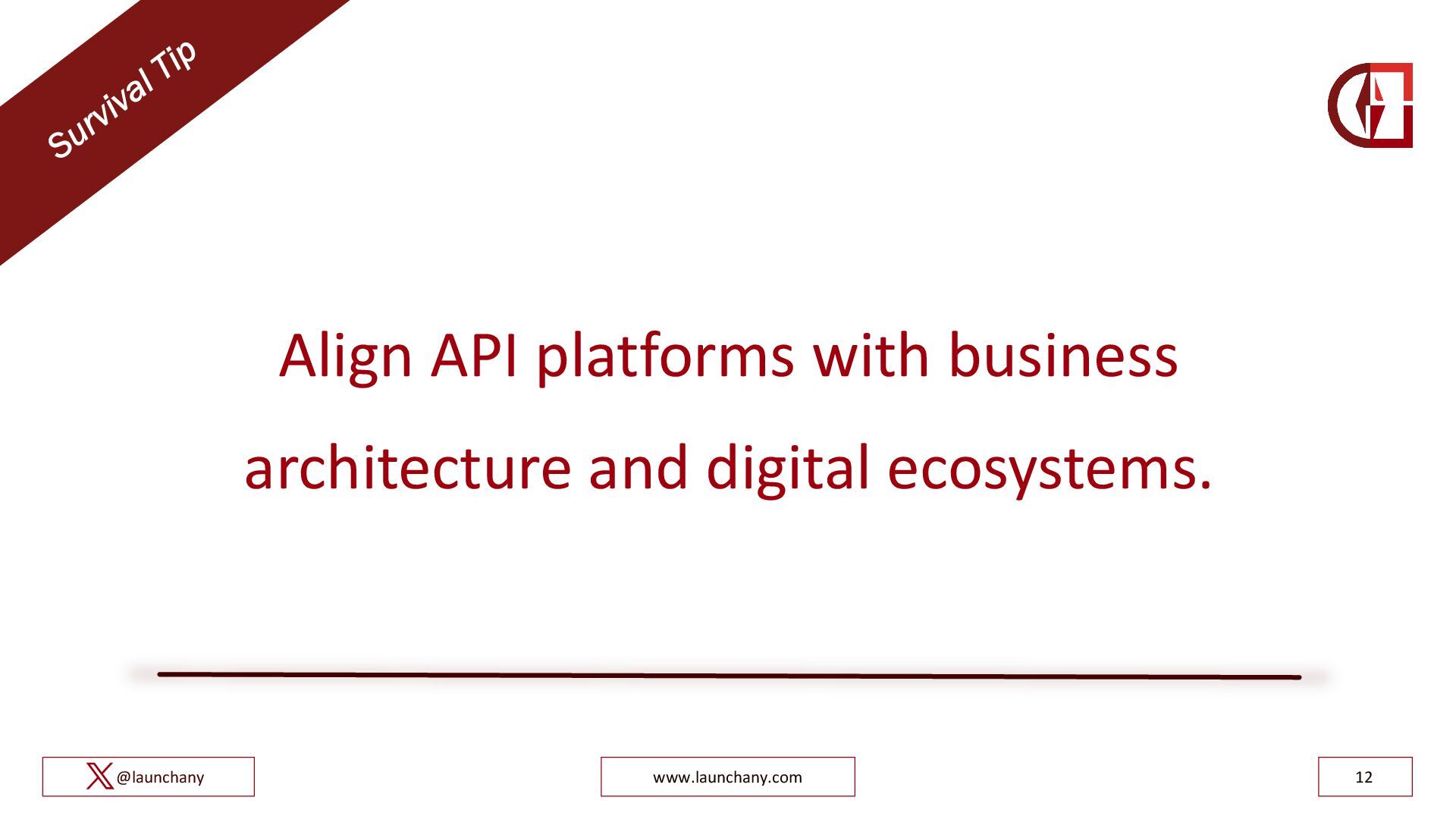 Survival Tip

Align API platforms with business architecture and digital ecosystems.

@launchany

www.launchany.com

12